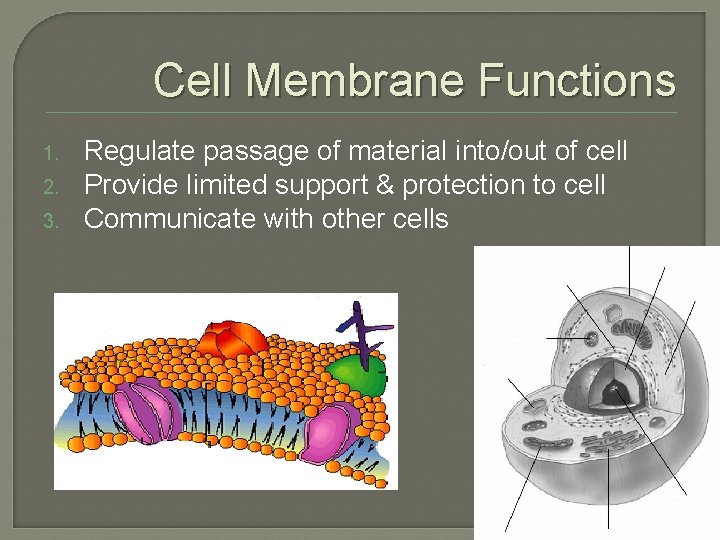 Cell Membrane Functions

1. Regulate passage of material into/out of cell
2. Provide limited support & protection to cell
3. Communicate with other cells